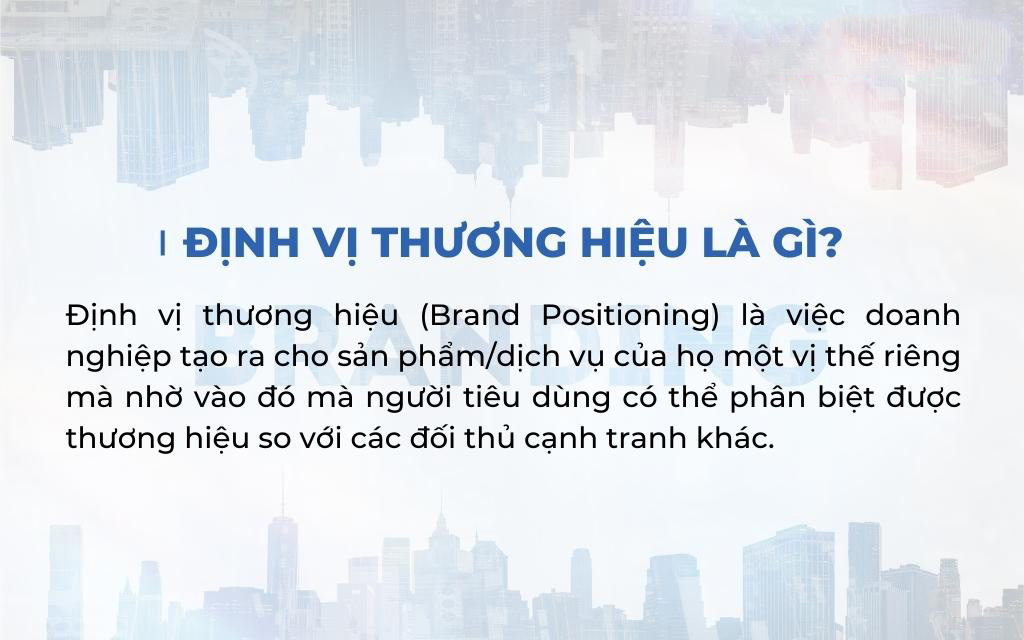 ĐỊNH VỊ THƯƠNG HIỆU LÀ GÌ?

BRANDING

Định vị thương hiệu (Brand Positioning) là việc doanh nghiệp tạo ra cho sản phẩm/dịch vụ của họ một vị thế riêng mà nhờ vào đó mà người tiêu dùng có thể phân biệt được thương hiệu so với các đối thủ cạnh tranh khác.